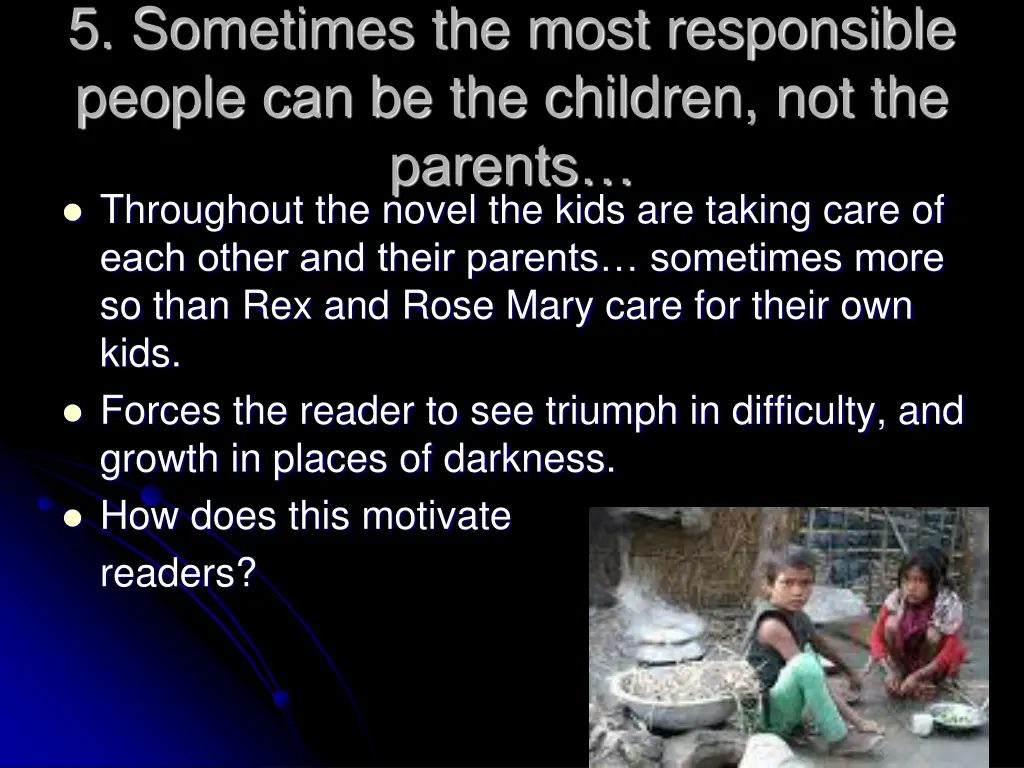 5. Sometimes the most responsible people can be the children, not the parents…

- Throughout the novel the kids are taking care of each other and their parents… sometimes more so than Rex and Rose Mary care for their own kids.
- Forces the reader to see triumph in difficulty, and growth in places of darkness.
- How does this motivate readers?